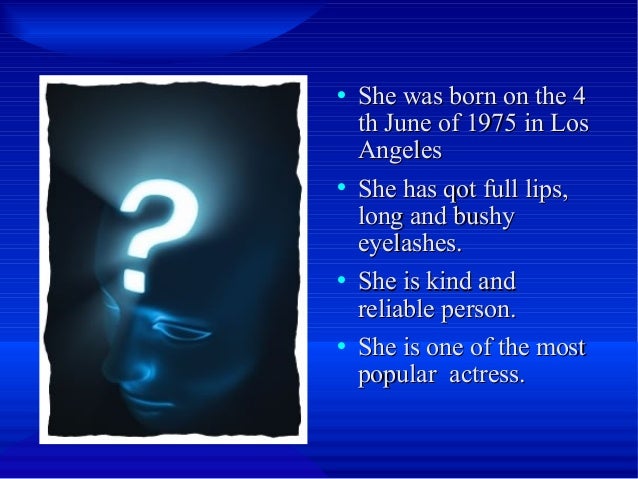 ?

• She was born on the 4 th June of 1975 in Los Angeles

• She has qot full lips, long and bushy eyelashes.

• She is kind and reliable person.

• She is one of the most popular actress.